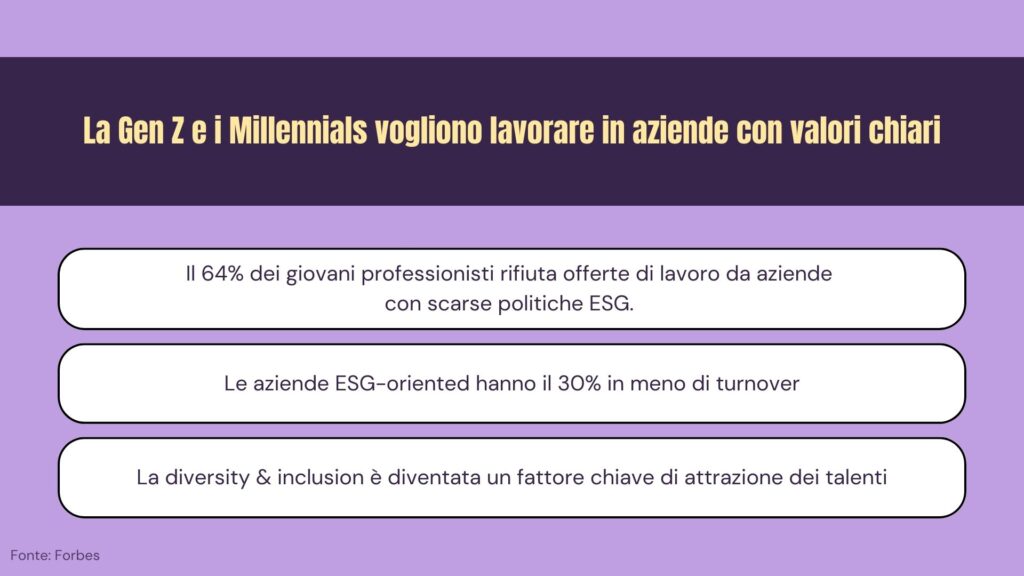 La Gen Z e i Millennials vogliono lavorare in aziende con valori chiari

Il 64% dei giovani professionisti rifiuta offerte di lavoro da aziende con scarse politiche ESG.

Le aziende ESG-oriented hanno il 30% in meno di turnover

La diversity & inclusion è diventata un fattore chiave di attrazione dei talenti

Fonte: Forbes